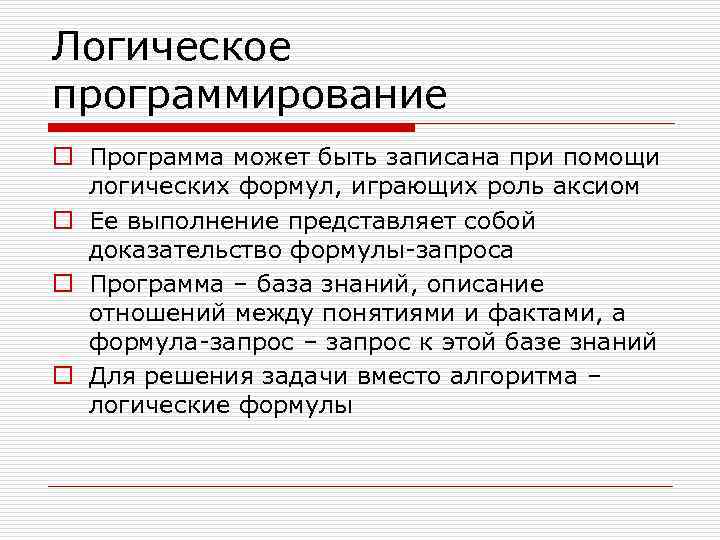 Логическое программирование

Программа может быть записана при помощи логических формул, играющих роль аксиом

Ее выполнение представляет собой доказательство формулы-запроса

Программа – база знаний, описание отношений между понятиями и фактами, а формула-запрос – запрос к этой базе знаний

Для решения задачи вместо алгоритма – логические формулы